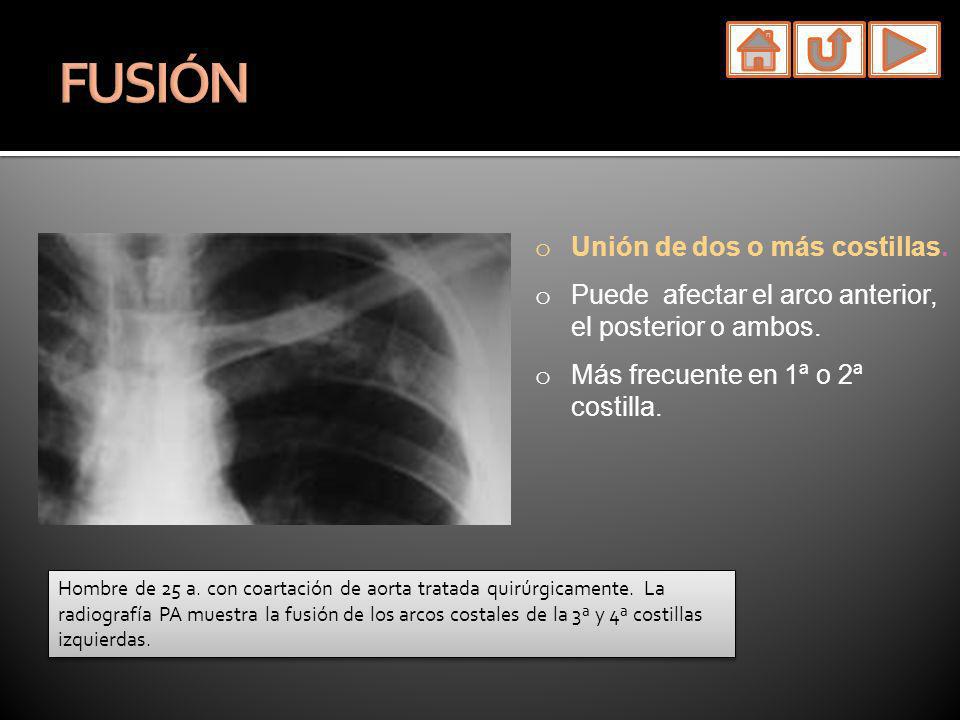 FUSIÓN

o Unión de dos o más costillas.
o Puede afectar el arco anterior, el posterior o ambos.
o Más frecuente en 1ª o 2ª costilla.

Hombre de 25 a. con coartación de aorta tratada quirúrgicamente. La radiografía PA muestra la fusión de los arcos costales de la 3ª y 4ª costillas izquierdas.